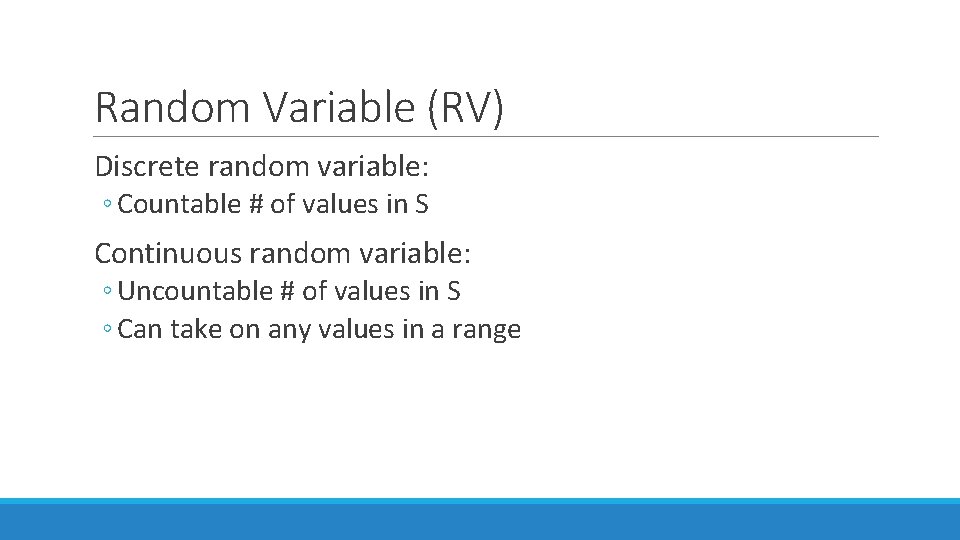 Random Variable (RV)

Discrete random variable:

◦ Countable # of values in S

Continuous random variable:

◦ Uncountable # of values in S
◦ Can take on any values in a range